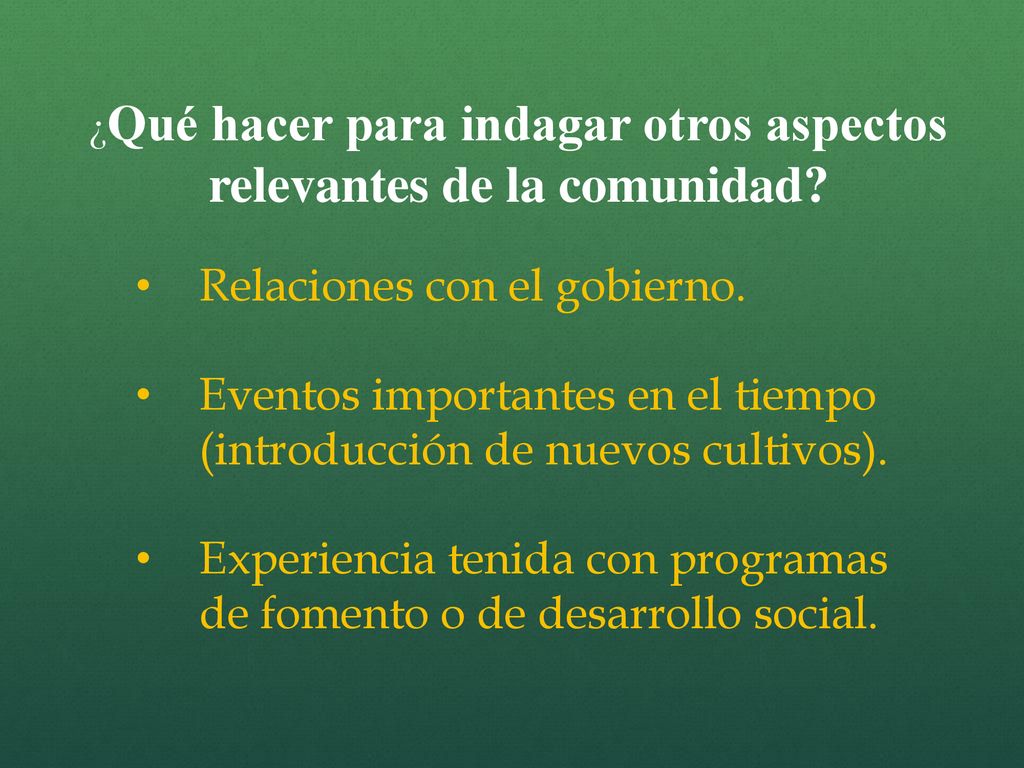 ¿Qué hacer para indagar otros aspectos relevantes de la comunidad?

• Relaciones con el gobierno.

• Eventos importantes en el tiempo (introducción de nuevos cultivos).

• Experiencia tenida con programas de fomento o de desarrollo social.